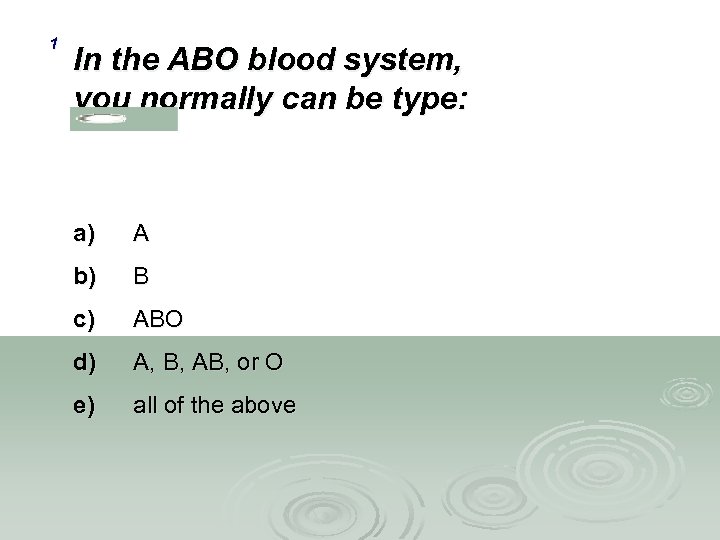 1

In the ABO blood system, you normally can be type:

a) A

b) B

c) ABO

d) A, B, AB, or O

e) all of the above